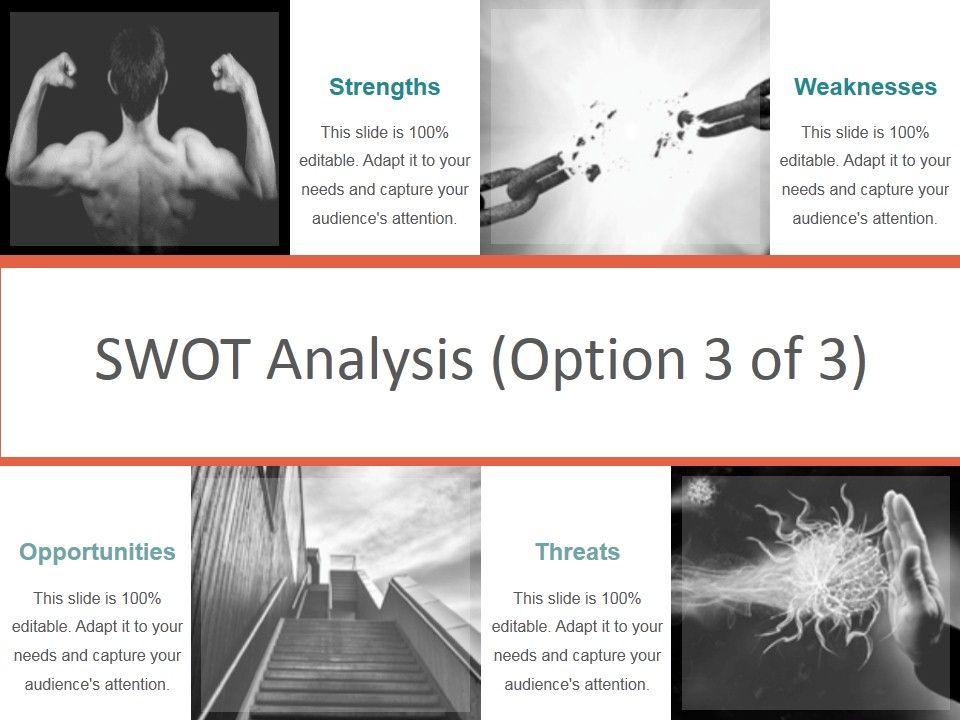 Strengths

This slide is 100% editable. Adapt it to your needs and capture your audience's attention.

Weaknesses

This slide is 100% editable. Adapt it to your needs and capture your audience's attention.

SWOT Analysis (Option 3 of 3)

Opportunities

This slide is 100% editable. Adapt it to your needs and capture your audience's attention.

Threats

This slide is 100% editable. Adapt it to your needs and capture your audience's attention.